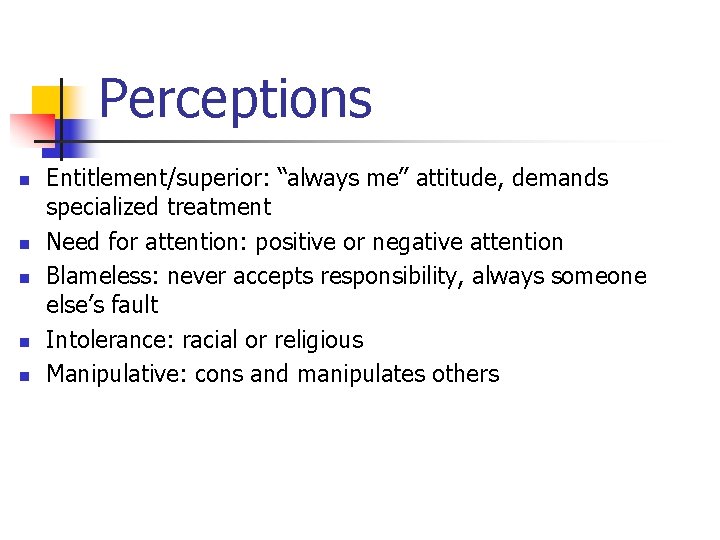 Perceptions

- Entitlement/superior: “always me” attitude, demands specialized treatment
- Need for attention: positive or negative attention
- Blameless: never accepts responsibility, always someone else’s fault
- Intolerance: racial or religious
- Manipulative: cons and manipulates others